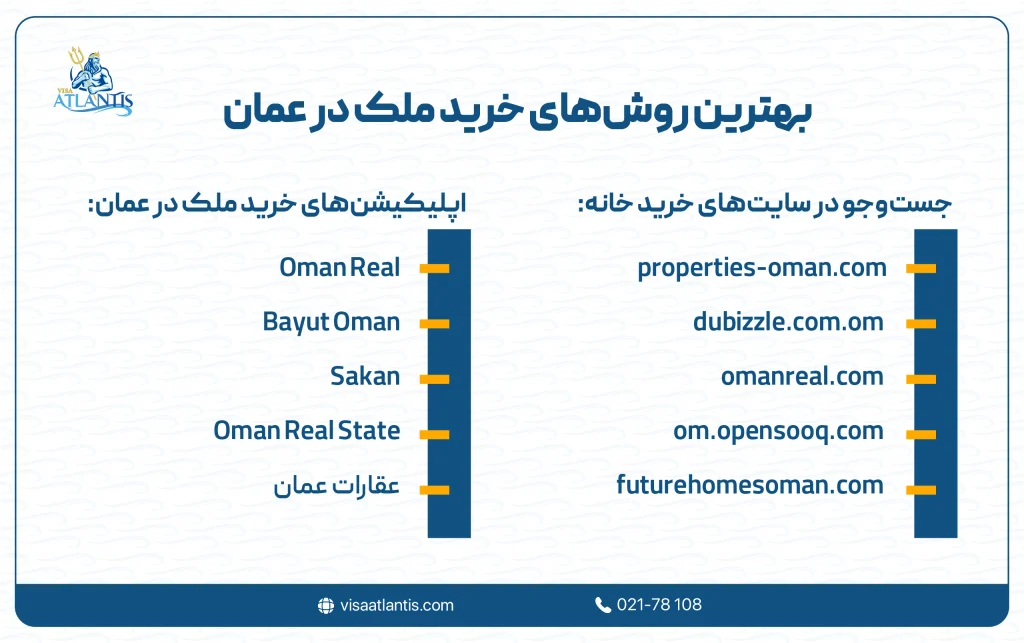 VISA ATLANTIS

بهترین روش‌های خرید ملک در عمان

جست‌وجو در سایت‌های خرید خانه:

properties-oman.com

dubizzle.com.om

omanreal.com

om.opensooq.com

futurehomesoman.com

اپلیکیشن‌های خرید ملک در عمان:

Oman Real

Bayut Oman

Sakan

Oman Real State

عقارات عمان

visaatlantis.com

021-78 108